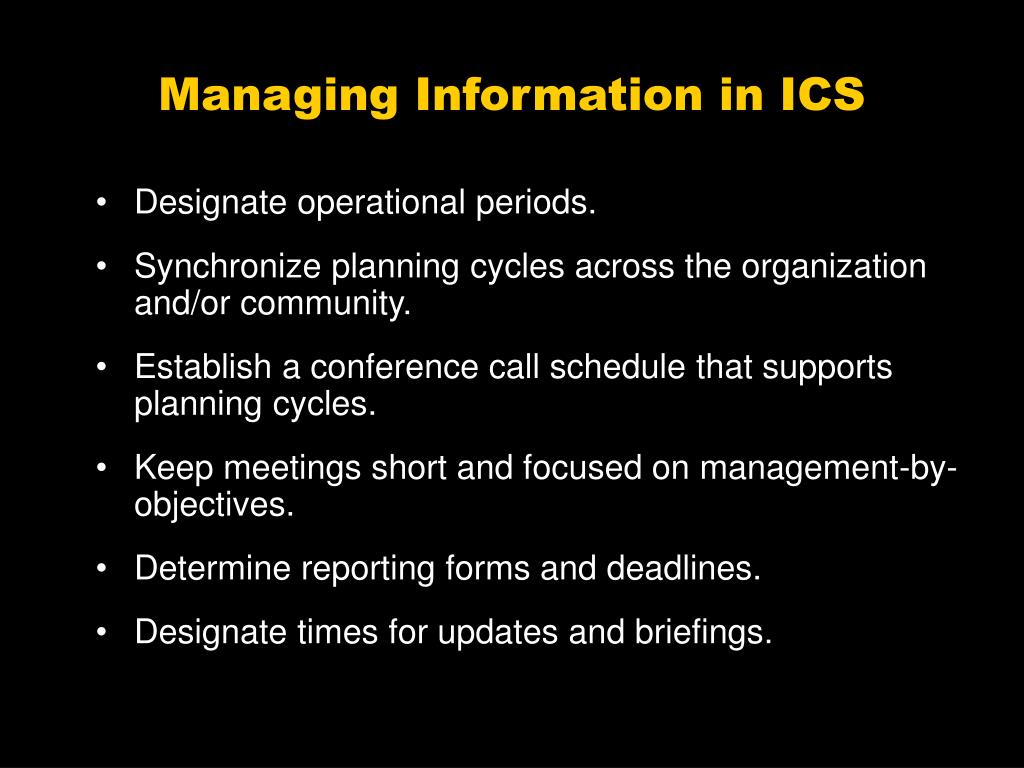 Managing Information in ICS

• Designate operational periods.
• Synchronize planning cycles across the organization and/or community.
• Establish a conference call schedule that supports planning cycles.
• Keep meetings short and focused on management-by-objectives.
• Determine reporting forms and deadlines.
• Designate times for updates and briefings.